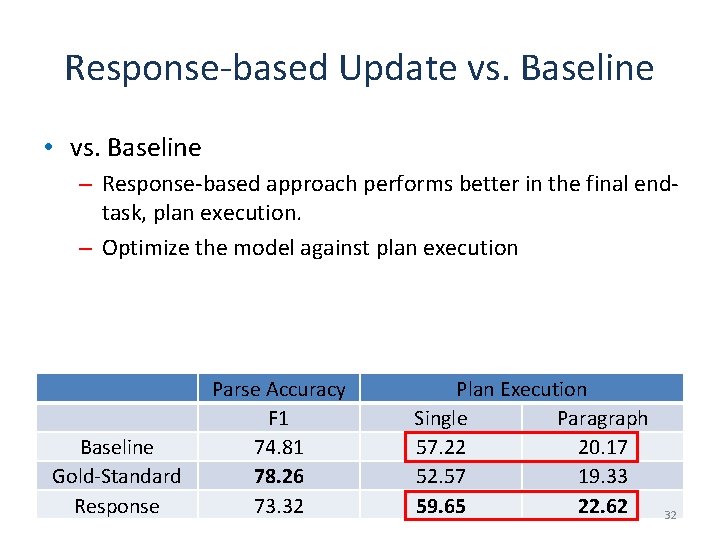 Response-based Update vs. Baseline

• vs. Baseline
– Response-based approach performs better in the final end-task, plan execution.
– Optimize the model against plan execution

| | Parse Accuracy | Plan Execution | |
|---|---|---|---|
| | F1 | Single | Paragraph |
| Baseline | 74.81 | 57.22 | 20.17 |
| Gold-Standard | **78.26** | 52.57 | 19.33 |
| Response | 73.32 | **59.65** | **22.62** |

32